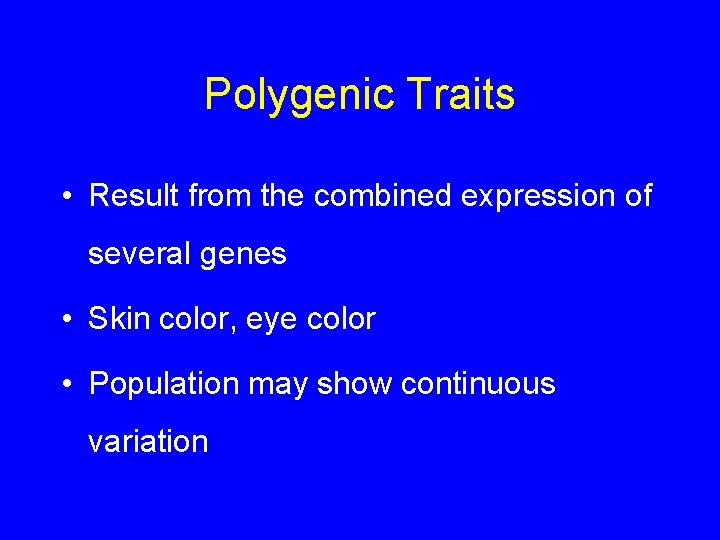 Polygenic Traits

• Result from the combined expression of several genes
• Skin color, eye color
• Population may show continuous variation